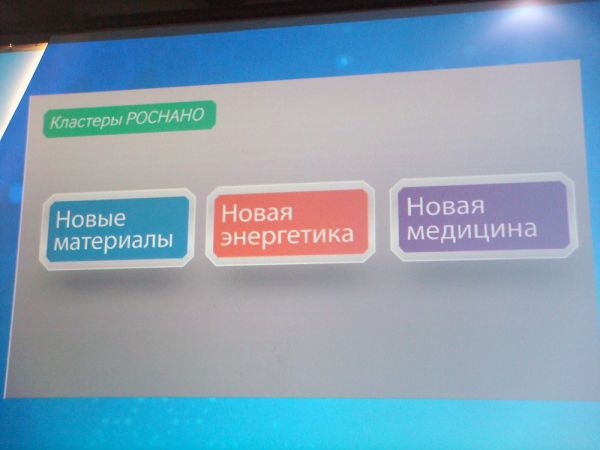 Кластеры РОСНАНО

Новые материалы

Новая энергетика

Новая медицина